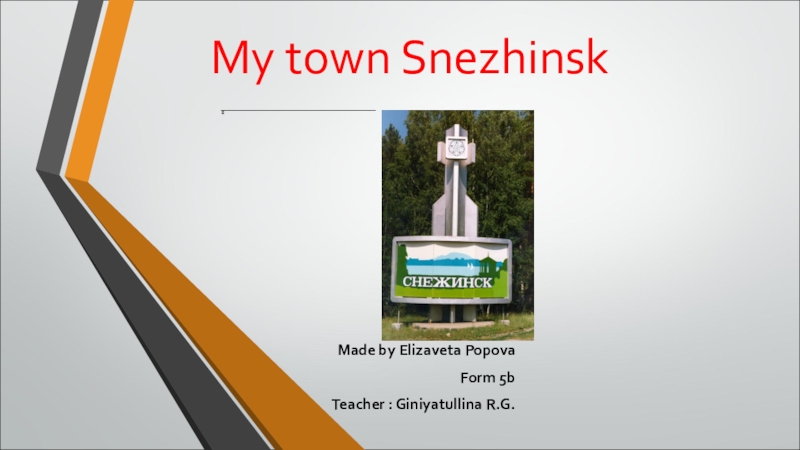 My town Snezhinsk

СНЕЖИНСК

Made by Elizaveta Popova

Form 5b

Teacher : Giniyatullina R.G.